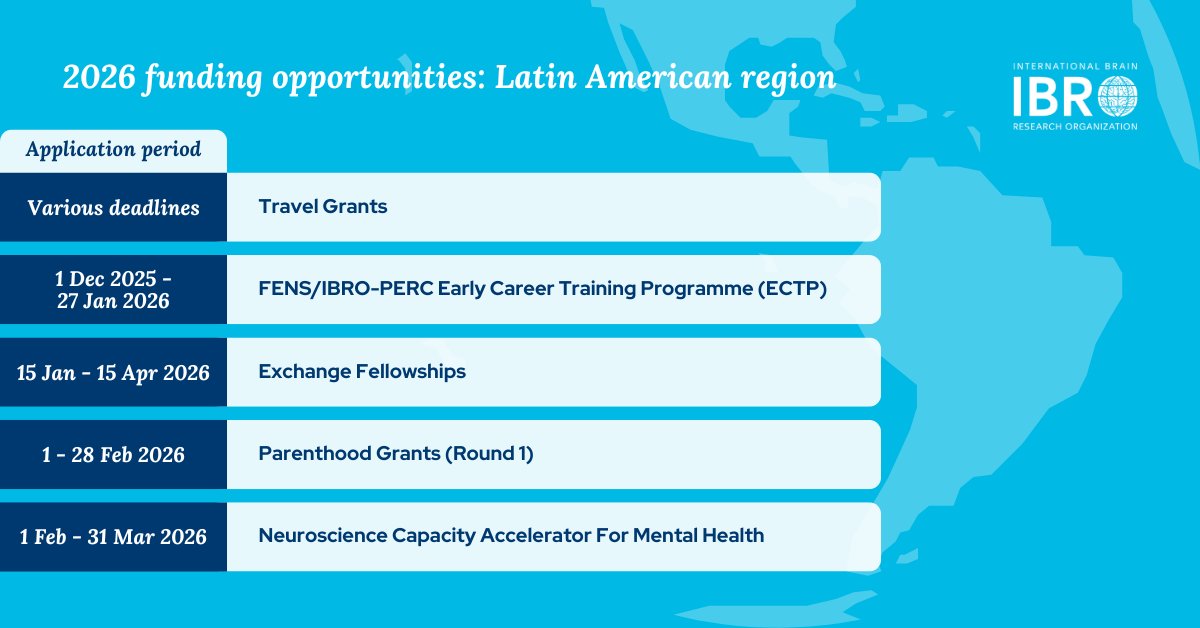 2026 funding opportunities: Latin American region

INTERNATIONAL BRAIN
IBRO
RESEARCH ORGANIZATION

| Application period | |
|---|---|
| Various deadlines | Travel Grants |
| 1 Dec 2025 - 27 Jan 2026 | FENS/IBRO-PERC Early Career Training Programme (ECTP) |
| 15 Jan - 15 Apr 2026 | Exchange Fellowships |
| 1 - 28 Feb 2026 | Parenthood Grants (Round 1) |
| 1 Feb - 31 Mar 2026 | Neuroscience Capacity Accelerator For Mental Health |